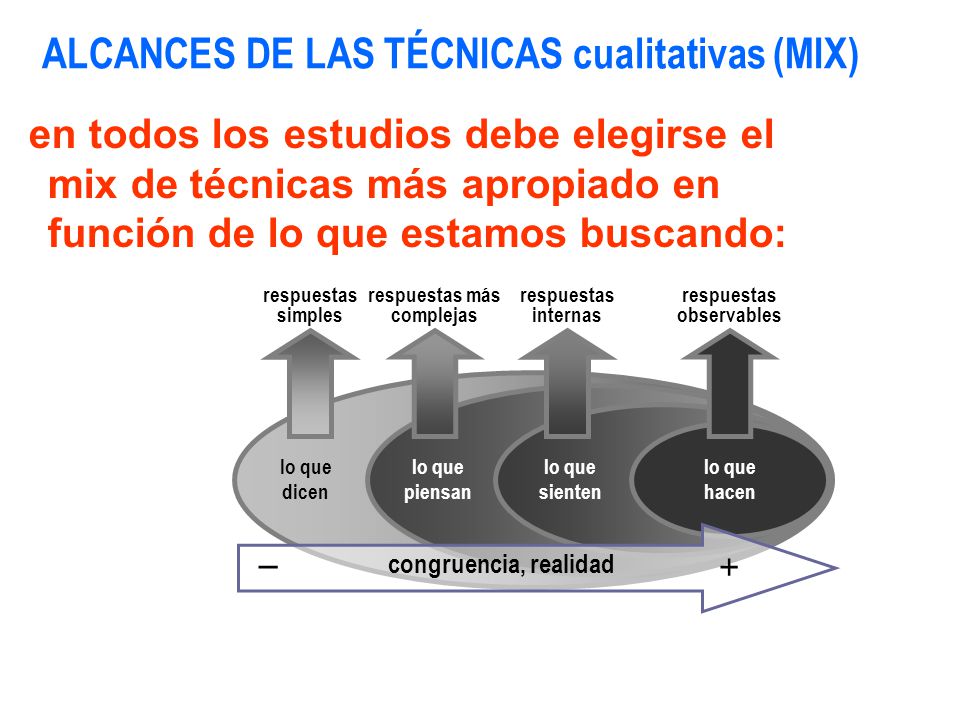 ALCANCES DE LAS TÉCNICAS cualitativas (MIX)

en todos los estudios debe elegirse el mix de técnicas más apropiado en función de lo que estamos buscando:

respuestas simples

respuestas más complejas

respuestas internas

respuestas observables

lo que dicen

lo que piensan

lo que sienten

lo que hacen

–

congruencia, realidad

+